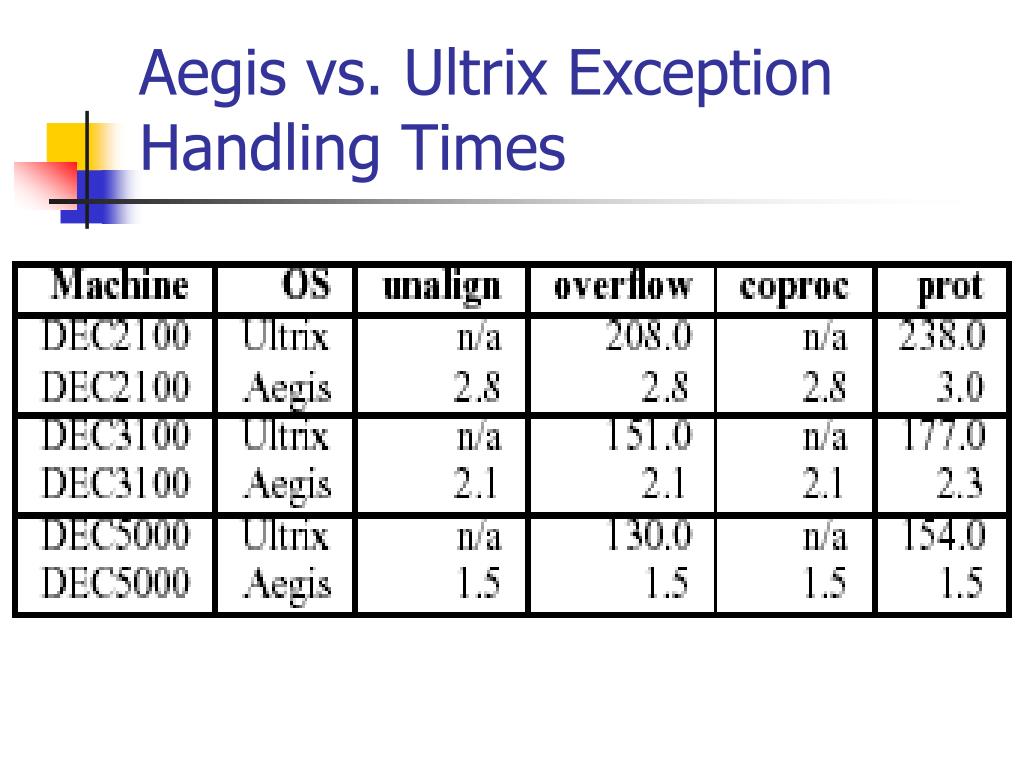 Aegis vs. Ultrix Exception Handling Times

| Machine | OS | unalign | overflow | coproc | prot |
|---|---|---|---|---|---|
| DEC2100 | Ultrix | n/a | 208.0 | n/a | 238.0 |
| DEC2100 | Aegis | 2.8 | 2.8 | 2.8 | 3.0 |
| DEC3100 | Ultrix | n/a | 151.0 | n/a | 177.0 |
| DEC3100 | Aegis | 2.1 | 2.1 | 2.1 | 2.3 |
| DEC5000 | Ultrix | n/a | 130.0 | n/a | 154.0 |
| DEC5000 | Aegis | 1.5 | 1.5 | 1.5 | 1.5 |